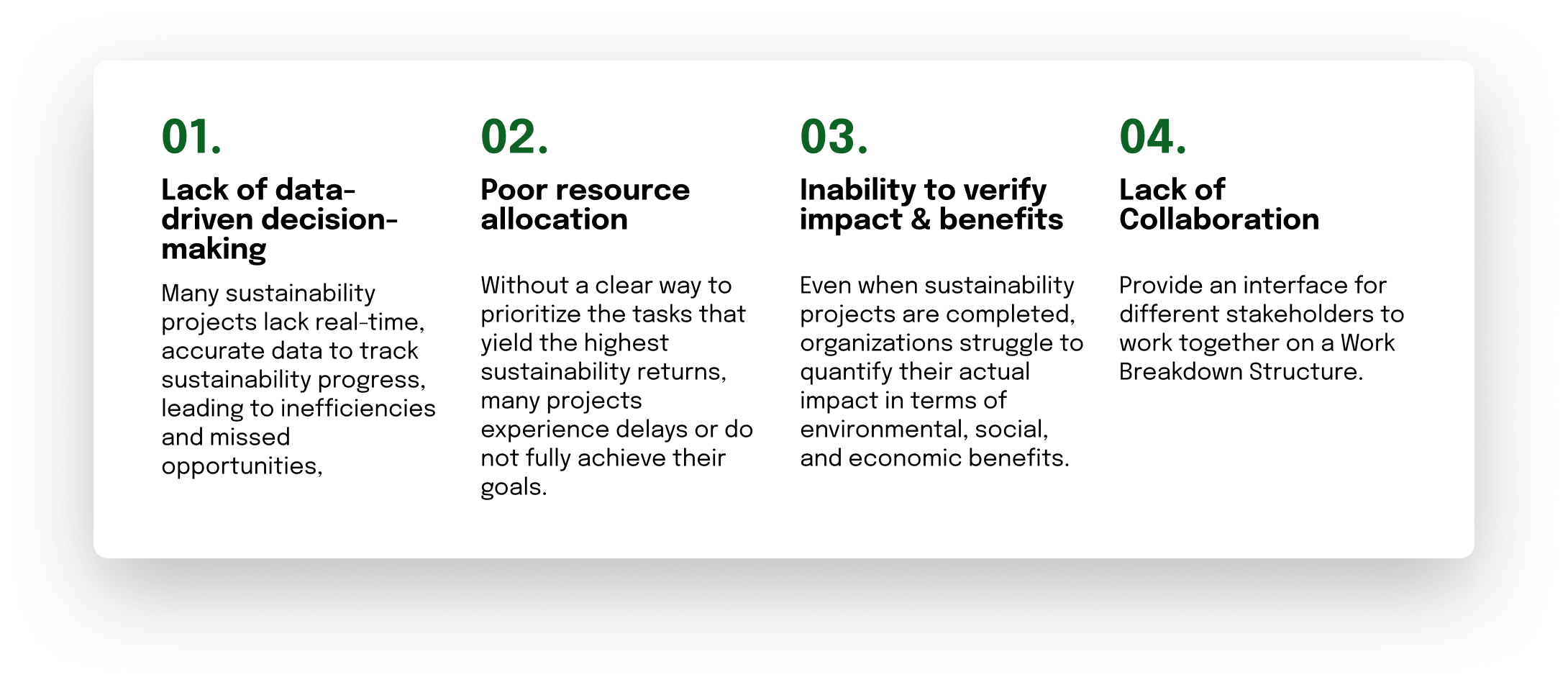 01.

Lack of data-driven decision-making

Many sustainability projects lack real-time, accurate data to track sustainability progress, leading to inefficiencies and missed opportunities,

02.

Poor resource allocation

Without a clear way to prioritize the tasks that yield the highest sustainability returns, many projects experience delays or do not fully achieve their goals.

03.

Inability to verify impact & benefits

Even when sustainability projects are completed, organizations struggle to quantify their actual impact in terms of environmental, social, and economic benefits.

04.

Lack of Collaboration

Provide an interface for different stakeholders to work together on a Work Breakdown Structure.